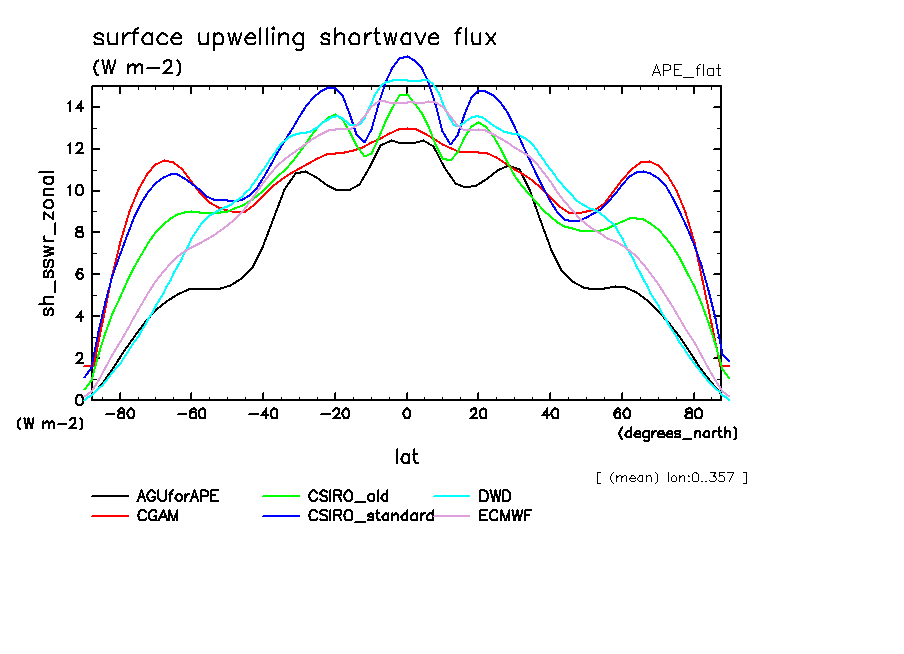 surface upwelling shortwave flux
(W m-2)
APE_flat

sh_sswr_zonal

14
12
10
8
6
4
2
0
(W m-2)

-80 -60 -40 -20 0 20 40 60 80
(degrees_north)

lat

[ (mean) lon:0..357 ]

AGUforAPE
CGAM
CSIRO_old
CSIRO_standard
DWD
ECMWF